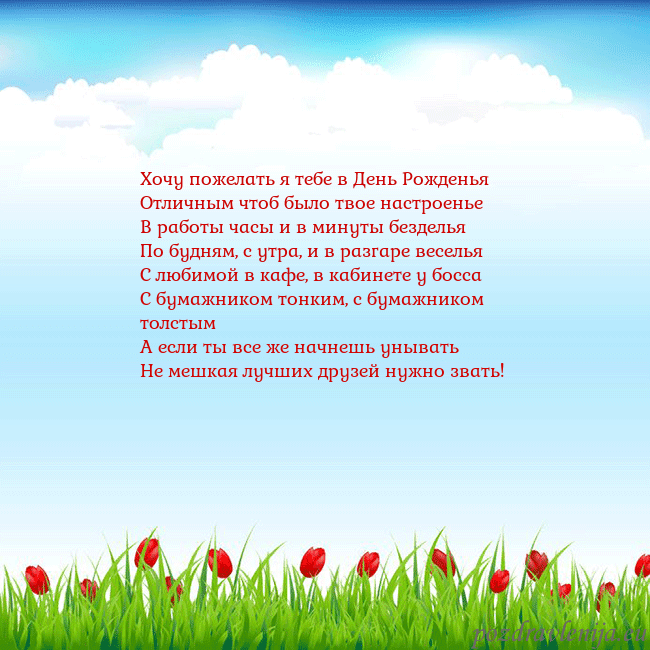 Хочу пожелать я тебе в День Рожденья
Отличным чтоб было твое настроенье
В работы часы и в минуты безделья
По будням, с утра, и в разгаре веселья
С любимой в кафе, в кабинете у босса
С бумажником тонким, с бумажником толстым
А если ты все же начнешь унывать
Не мешкая лучших друзей нужно звать!

pozdravlenija.eu